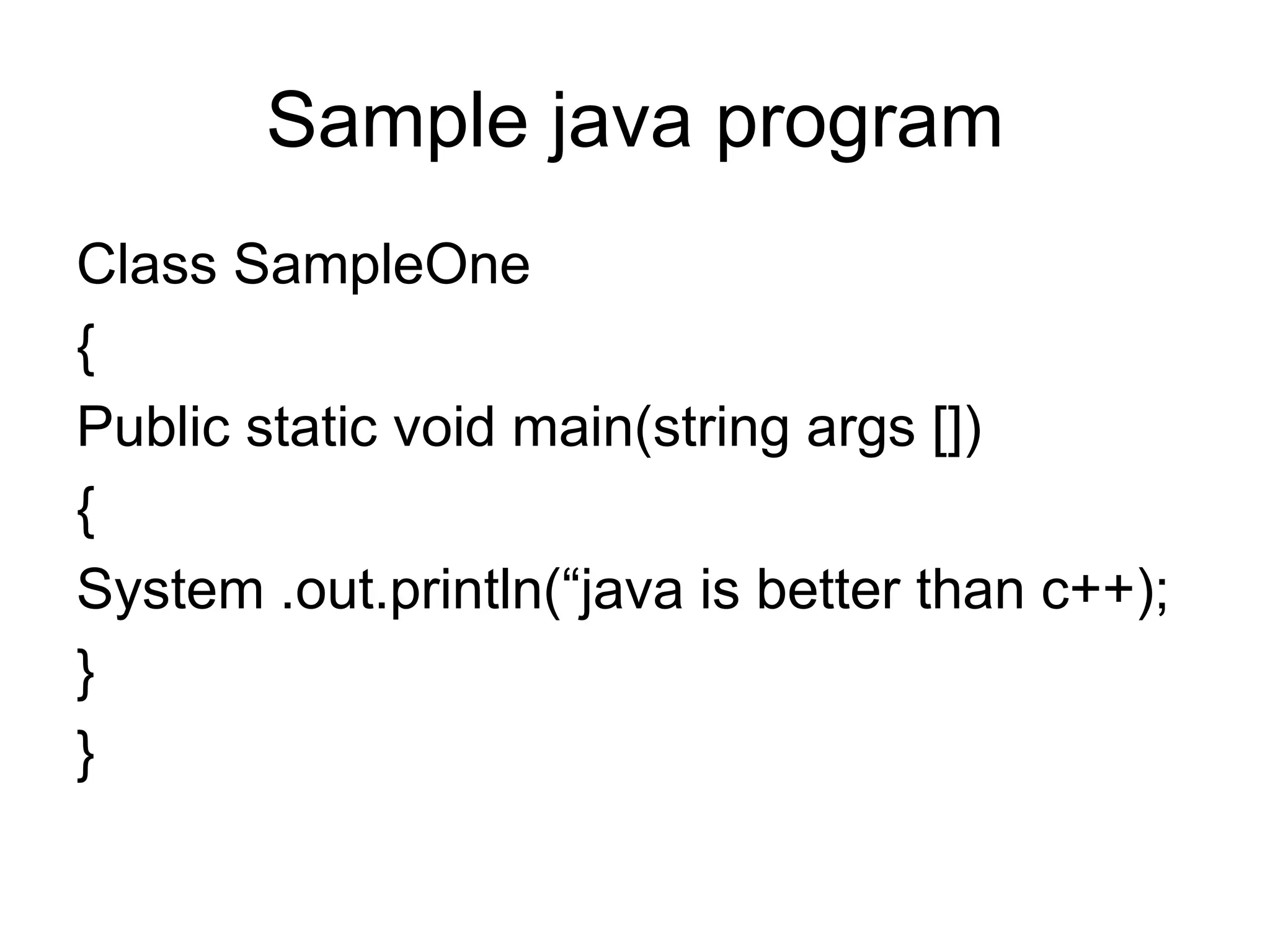 Sample java program

Class SampleOne

{

Public static void main(string args [])

{

System .out.println(“java is better than c++);

}

}